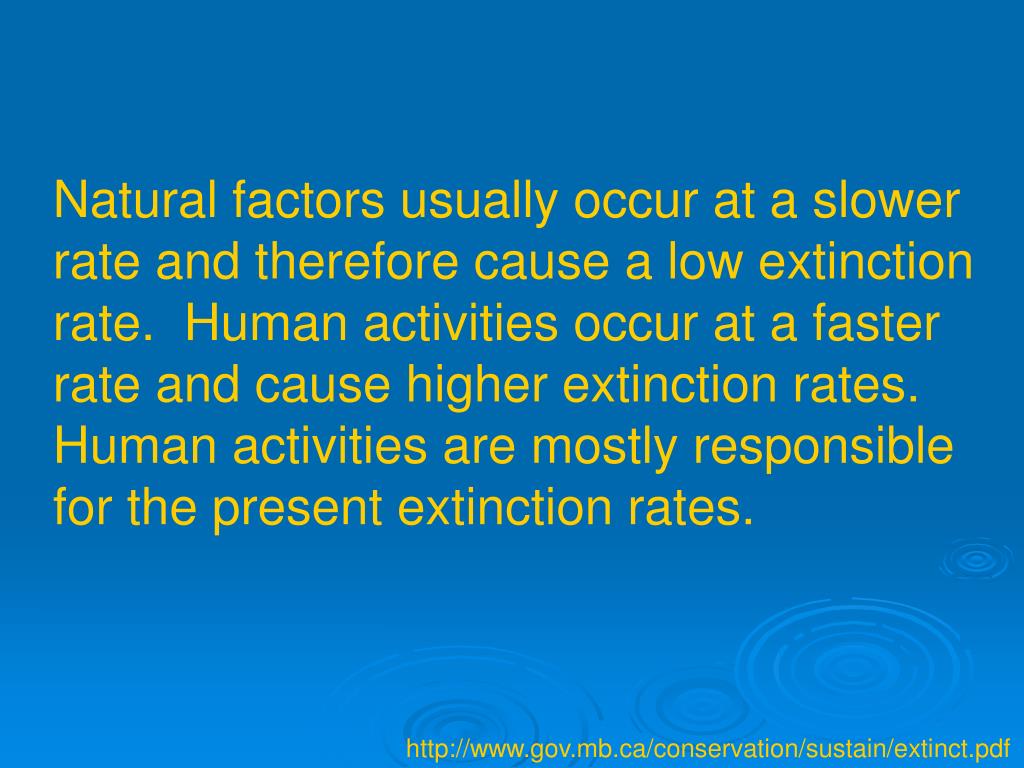 Natural factors usually occur at a slower rate and therefore cause a low extinction rate.  Human activities occur at a faster rate and cause higher extinction rates. Human activities are mostly responsible for the present extinction rates.

http://www.gov.mb.ca/conservation/sustain/extinct.pdf